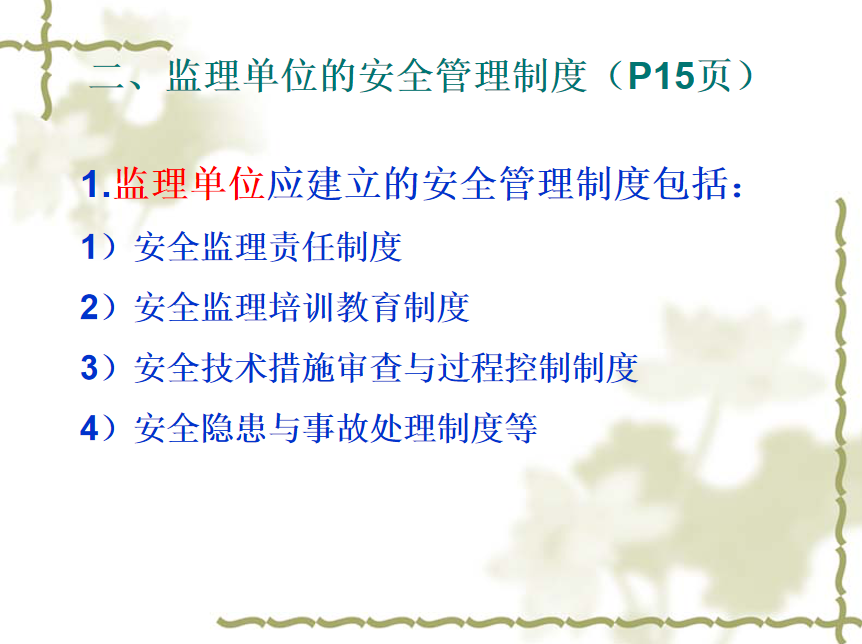 二、监理单位的安全管理制度（P15页）

1.监理单位应建立的安全管理制度包括：

1）安全监理责任制度

2）安全监理培训教育制度

3）安全技术措施审查与过程控制制度

4）安全隐患与事故处理制度等